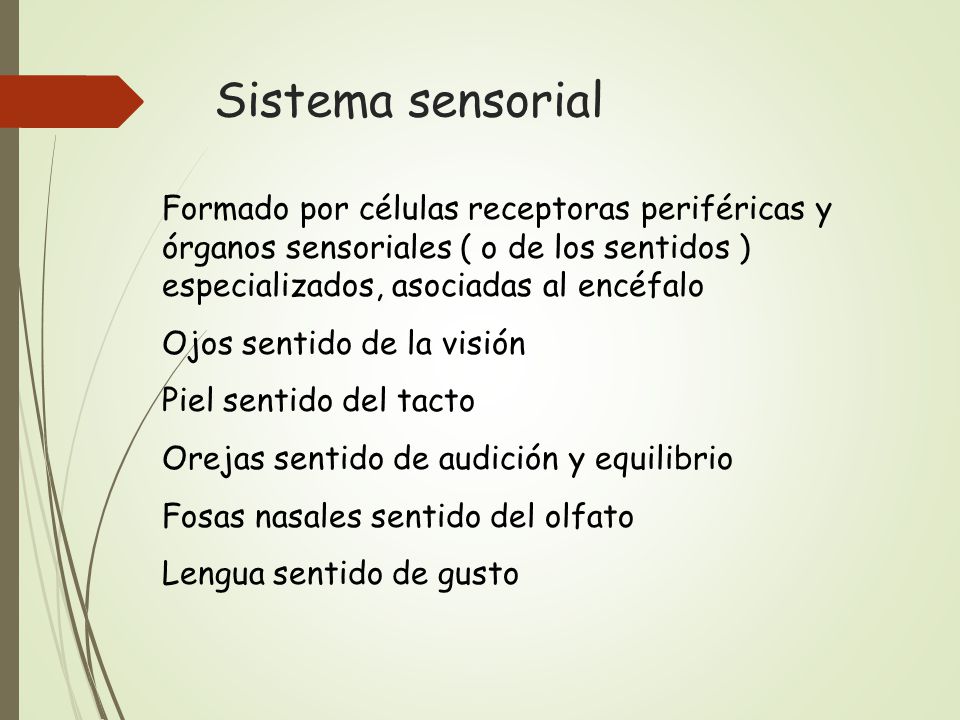 Sistema sensorial

Formado por células receptoras periféricas y órganos sensoriales ( o de los sentidos ) especializados, asociadas al encéfalo

Ojos sentido de la visión

Piel sentido del tacto

Orejas sentido de audición y equilibrio

Fosas nasales sentido del olfato

Lengua sentido de gusto